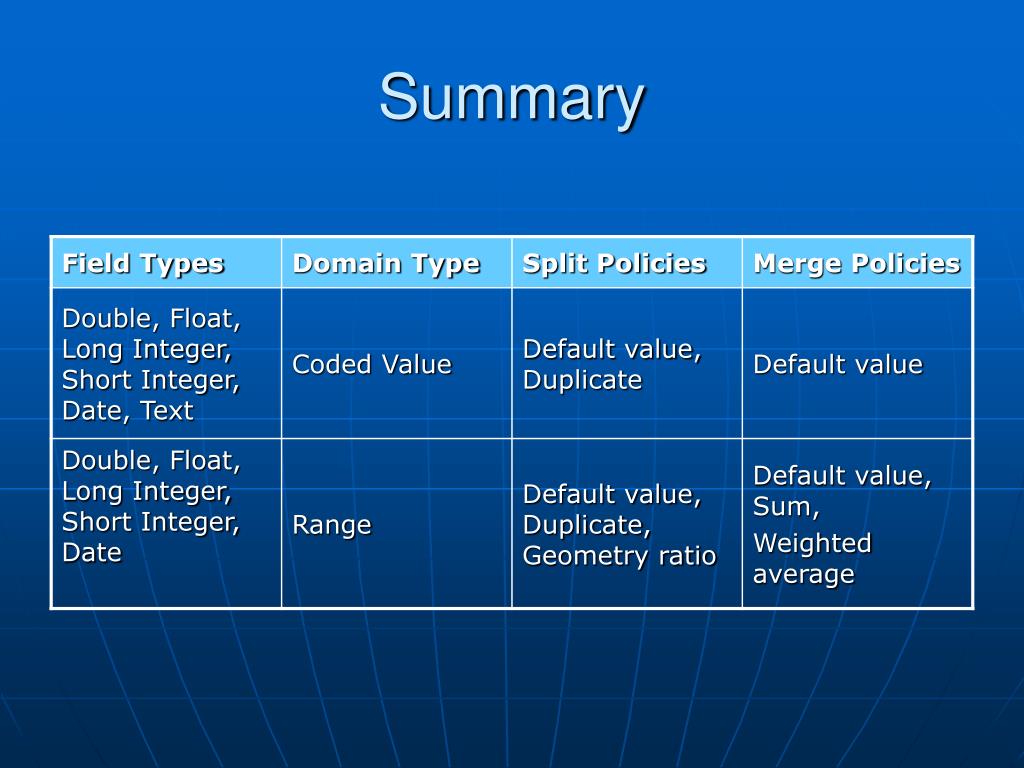 Summary

| Field Types | Domain Type | Split Policies | Merge Policies |
|---|---|---|---|
| Double, Float, Long Integer, Short Integer, Date, Text | Coded Value | Default value, Duplicate | Default value |
| Double, Float, Long Integer, Short Integer, Date | Range | Default value, Duplicate, Geometry ratio | Default value, Sum, Weighted average |